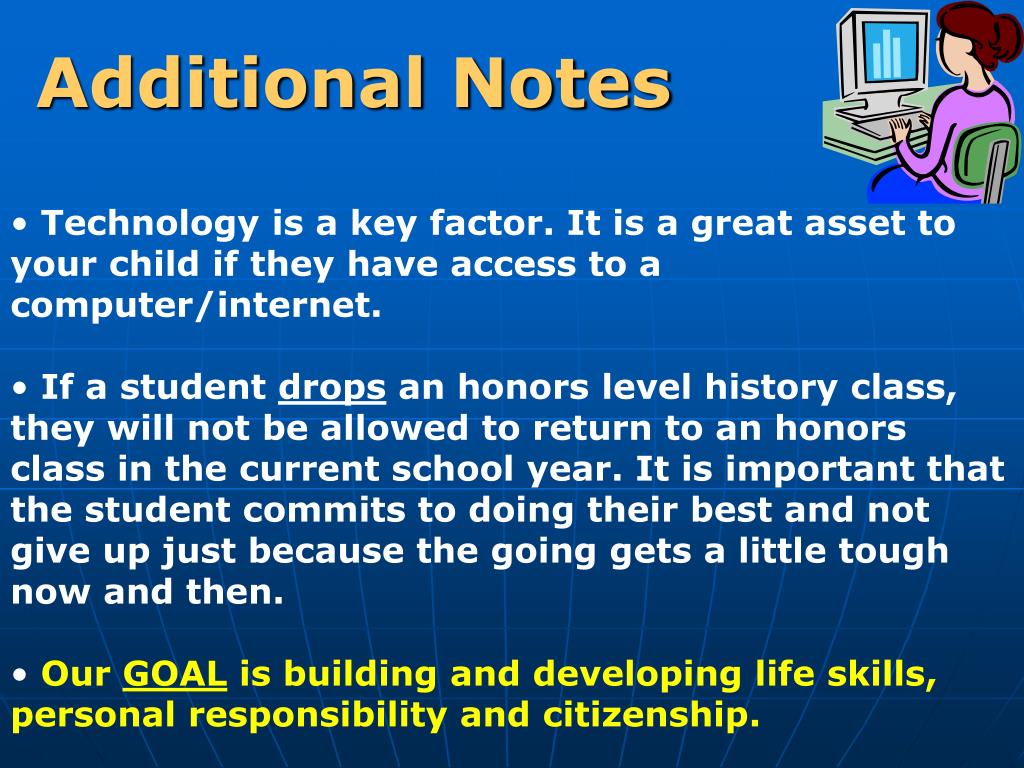 Additional Notes

• Technology is a key factor. It is a great asset to your child if they have access to a computer/internet.

• If a student drops an honors level history class, they will not be allowed to return to an honors class in the current school year. It is important that the student commits to doing their best and not give up just because the going gets a little tough now and then.

• Our GOAL is building and developing life skills, personal responsibility and citizenship.